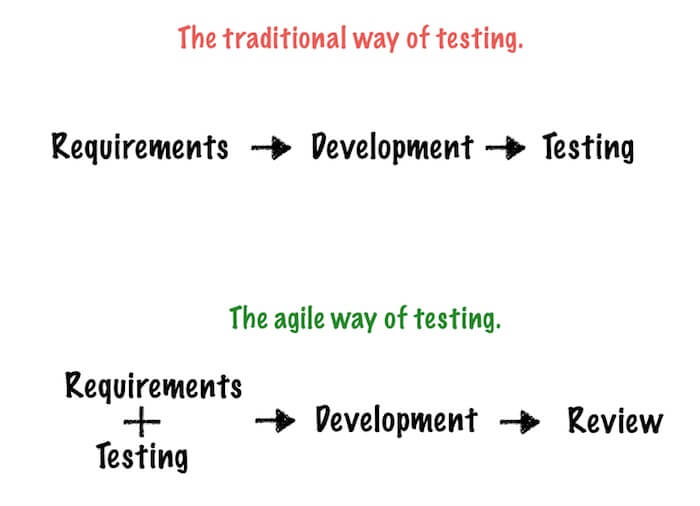 The traditional way of testing.

Requirements → Development → Testing

The agile way of testing.

Requirements + Testing → Development → Review